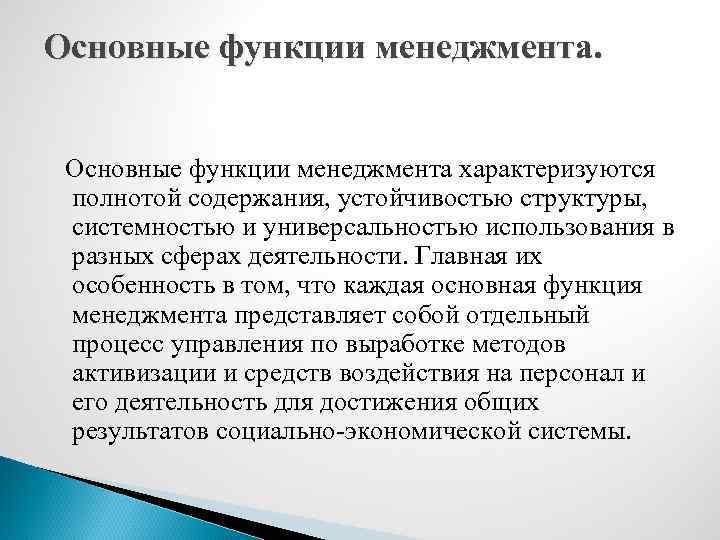 Основные функции менеджмента.

Основные функции менеджмента характеризуются полнотой содержания, устойчивостью структуры, системностью и универсальностью использования в разных сферах деятельности. Главная их особенность в том, что каждая основная функция менеджмента представляет собой отдельный процесс управления по выработке методов активизации и средств воздействия на персонал и его деятельность для достижения общих результатов социально-экономической системы.